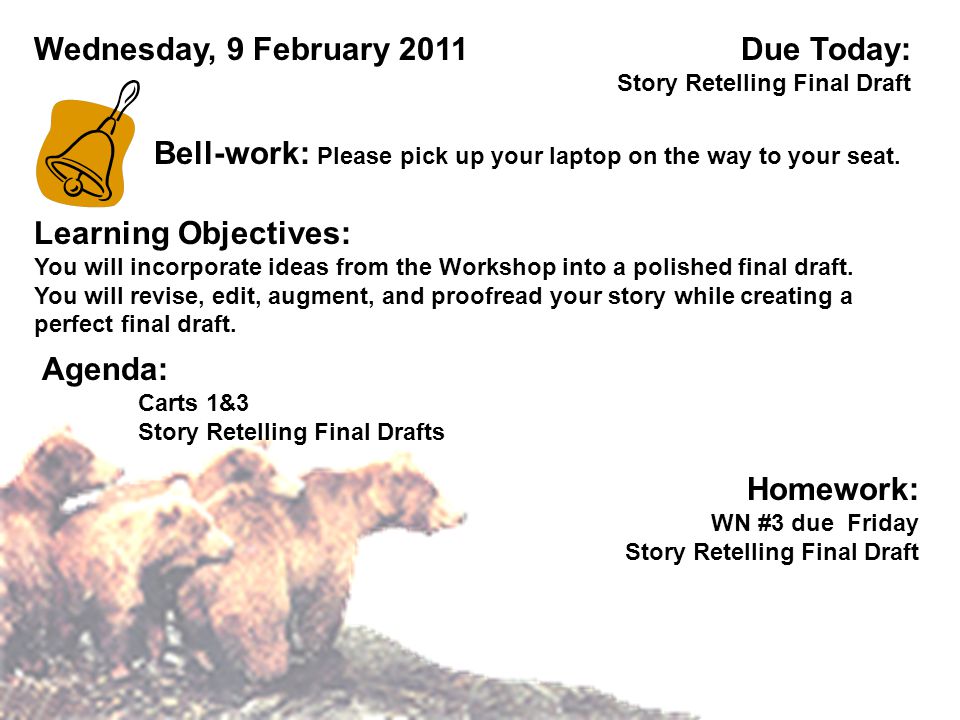 Wednesday, 9 February 2011

Due Today:
Story Retelling Final Draft

Bell-work: Please pick up your laptop on the way to your seat.

Learning Objectives:
You will incorporate ideas from the Workshop into a polished final draft.
You will revise, edit, augment, and proofread your story while creating a perfect final draft.

Agenda:
Carts 1&3
Story Retelling Final Drafts

Homework:
WN #3 due Friday
Story Retelling Final Draft